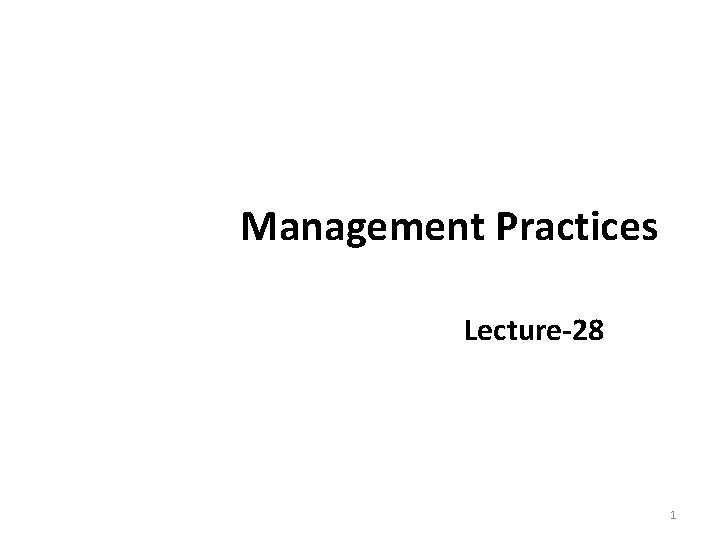 Management Practices

Lecture-28

1